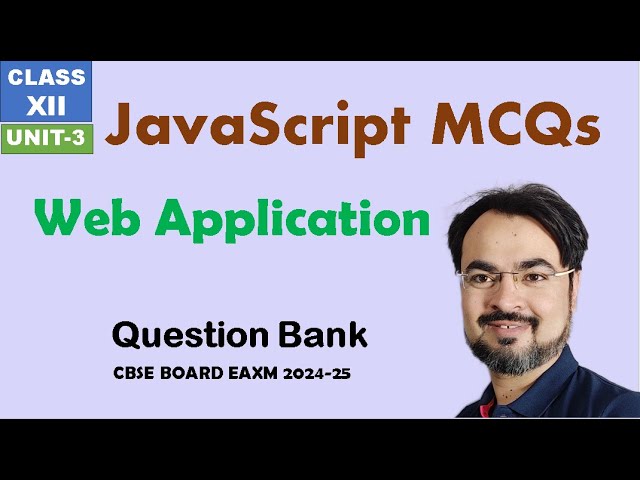 CLASS XII
UNIT-3

JavaScript MCQs

Web Application

Question Bank

CBSE BOARD EAXM 2024-25